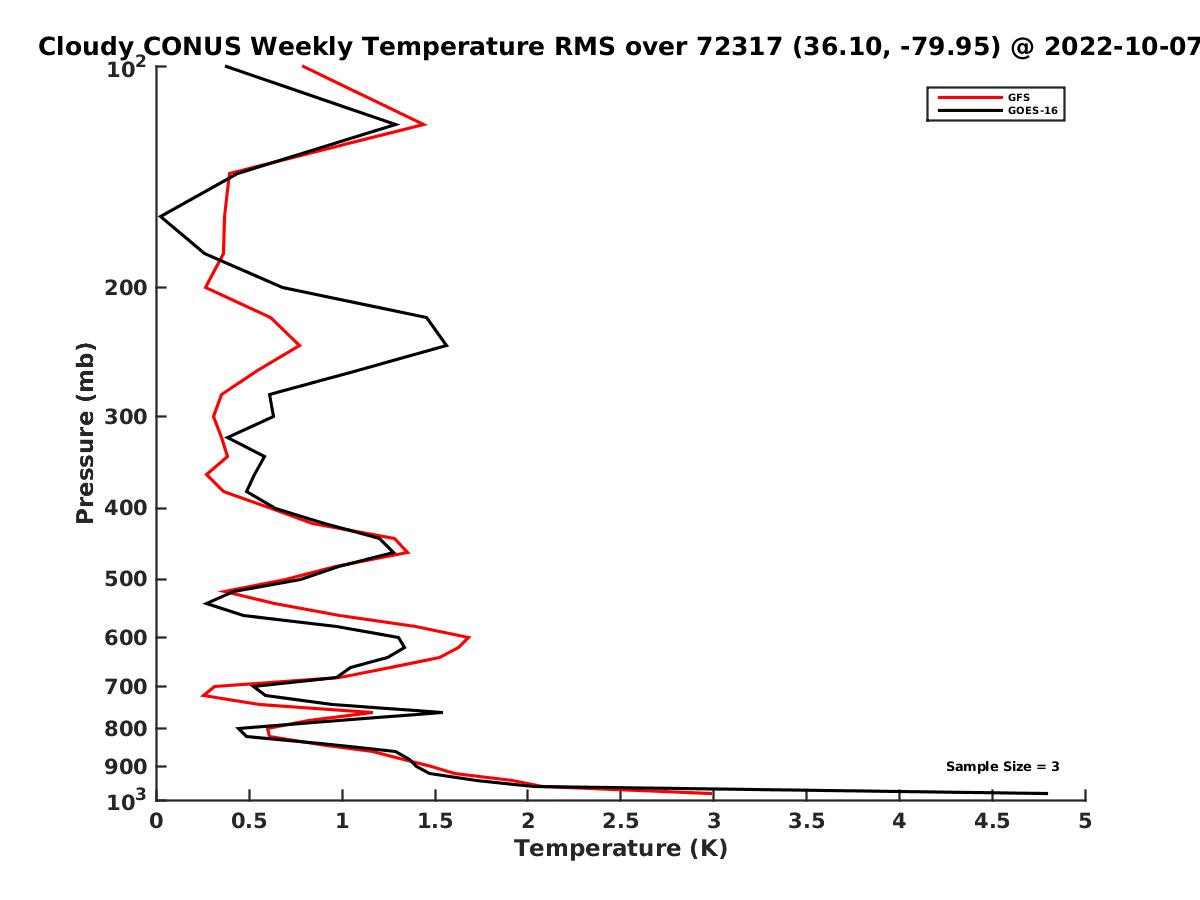 Cloudy CONUS Weekly Temperature RMS over 72317 (36.10, -79.95) @ 2022-10-07

GFS
GOES-16

Pressure (mb)

$10^2$
200
300
400
500
600
700
800
900
$10^3$

Sample Size = 3

0
0.5
1
1.5
2
2.5
3
3.5
4
4.5
5

Temperature (K)